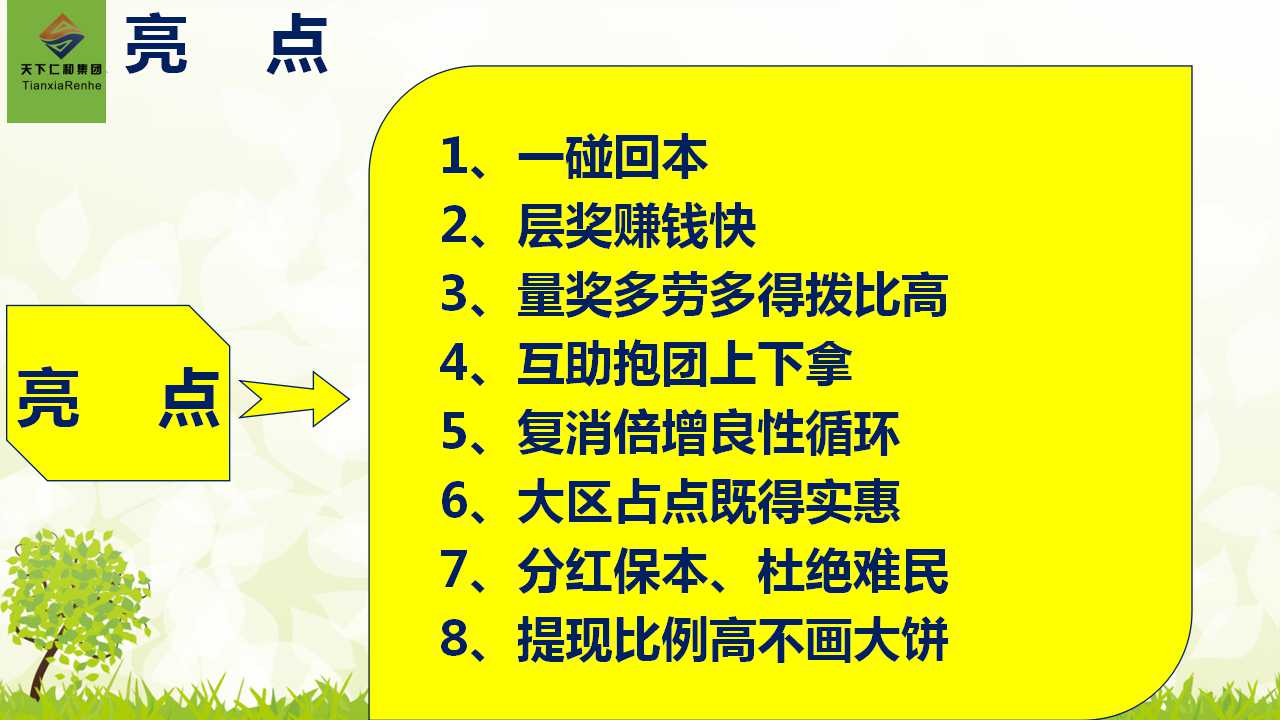 天下仁和集团
TianxiaRenhe

亮　点

亮　点

1、一碰回本
2、层奖赚钱快
3、量奖多劳多得拨比高
4、互助抱团上下拿
5、复消倍增良性循环
6、大区占点既得实惠
7、分红保本、杜绝难民
8、提现比例高不画大饼